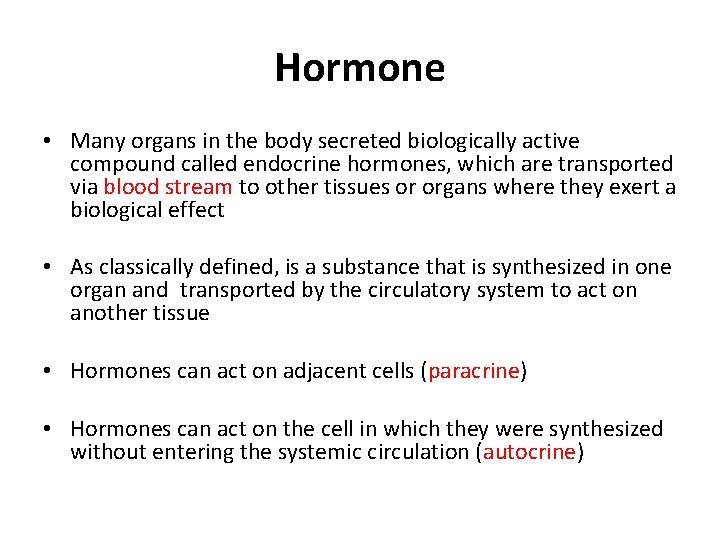 Hormone

• Many organs in the body secreted biologically active compound called endocrine hormones, which are transported via blood stream to other tissues or organs where they exert a biological effect

• As classically defined, is a substance that is synthesized in one organ and transported by the circulatory system to act on another tissue

• Hormones can act on adjacent cells (paracrine)

• Hormones can act on the cell in which they were synthesized without entering the systemic circulation (autocrine)